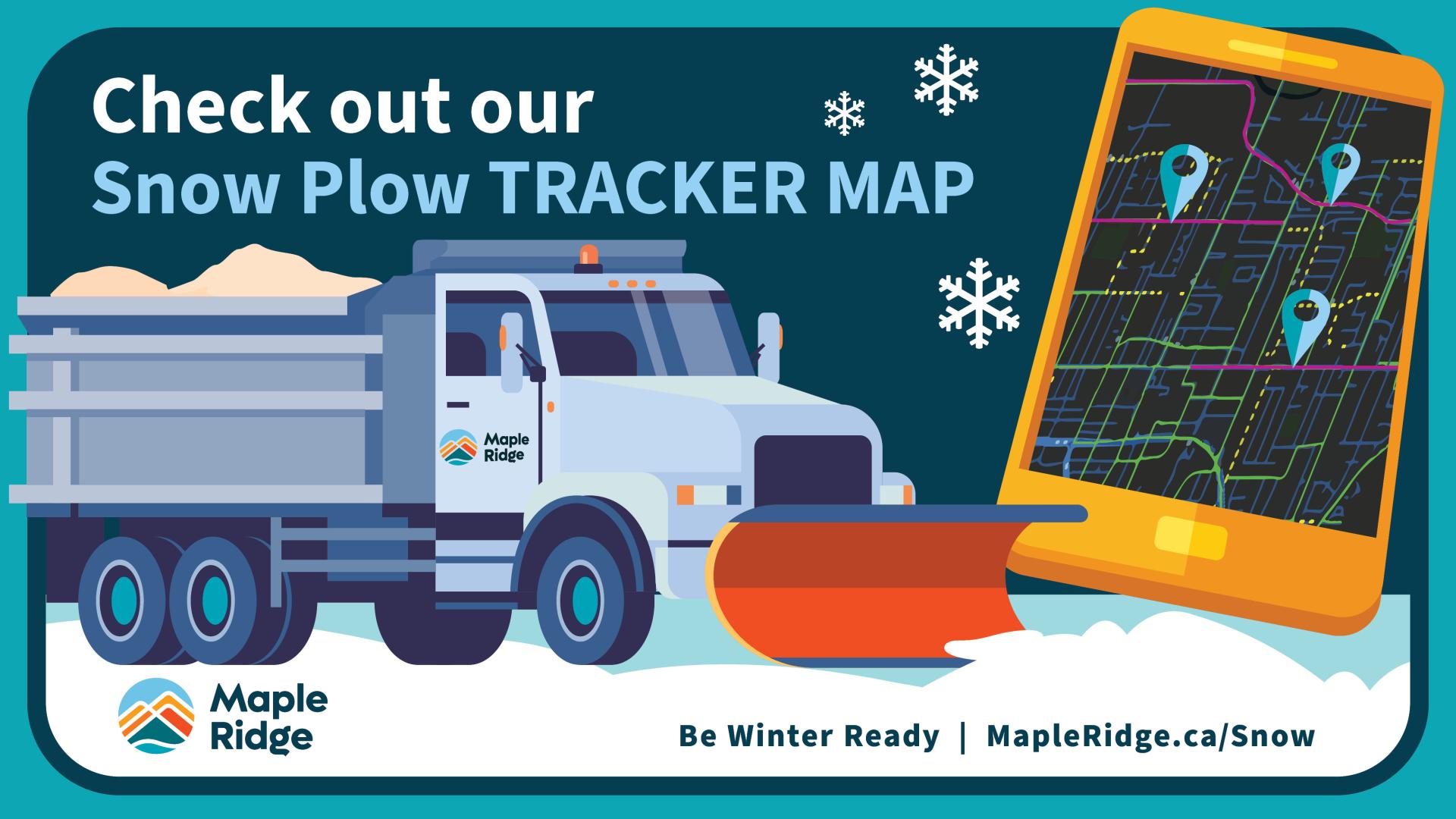 Check out our
Snow Plow TRACKER MAP

Maple Ridge

Maple Ridge

Be Winter Ready | MapleRidge.ca/Snow